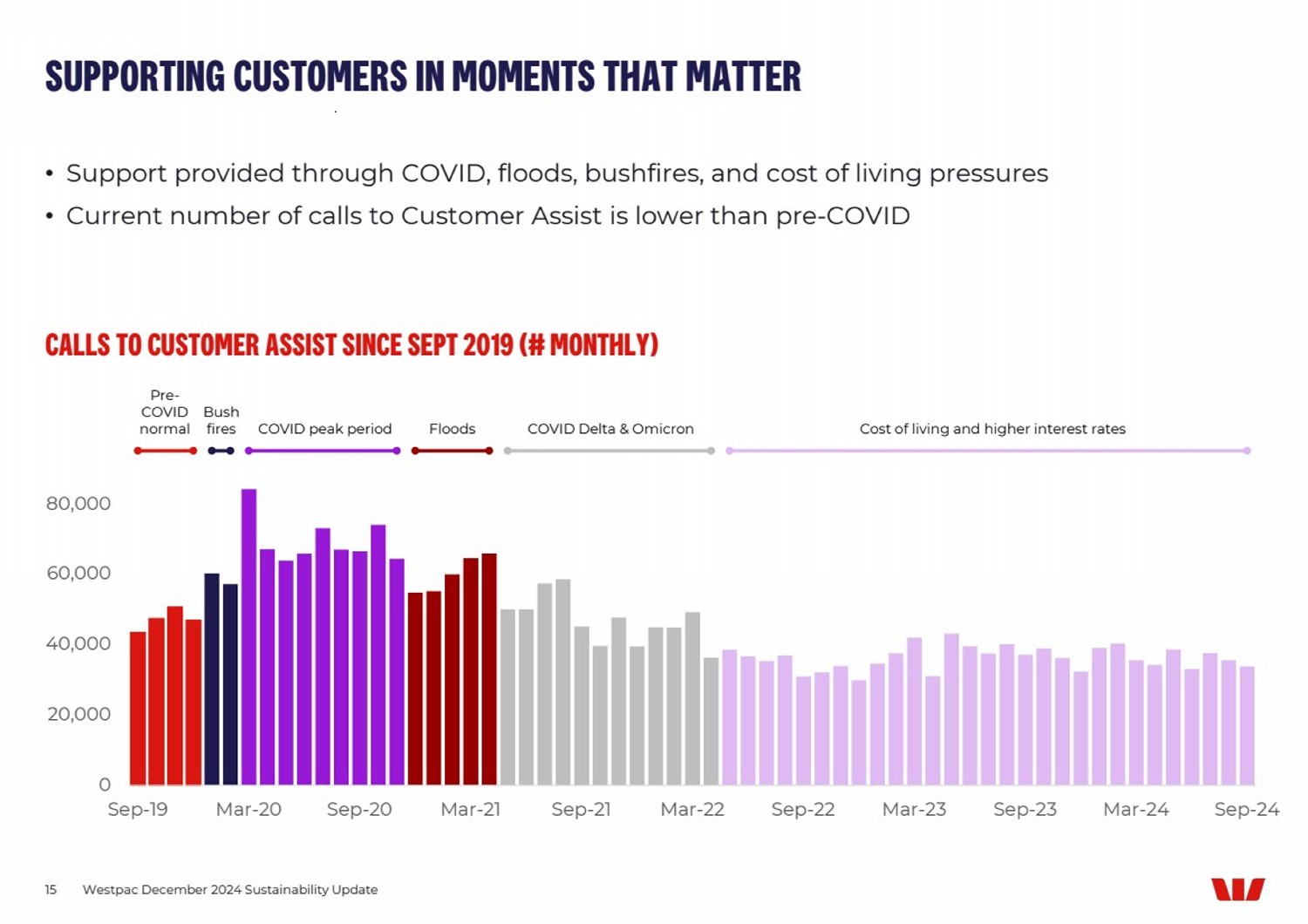 SUPPORTING CUSTOMERS IN MOMENTS THAT MATTER

• Support provided through COVID, floods, bushfires, and cost of living pressures
• Current number of calls to Customer Assist is lower than pre-COVID

CALLS TO CUSTOMER ASSIST SINCE SEPT 2019 (# MONTHLY)

Pre-COVID normal
Bush fires
COVID peak period
Floods
COVID Delta & Omicron
Cost of living and higher interest rates

80,000
60,000
40,000
20,000
0

Sep-19
Mar-20
Sep-20
Mar-21
Sep-21
Mar-22
Sep-22
Mar-23
Sep-23
Mar-24
Sep-24

15 Westpac December 2024 Sustainability Update